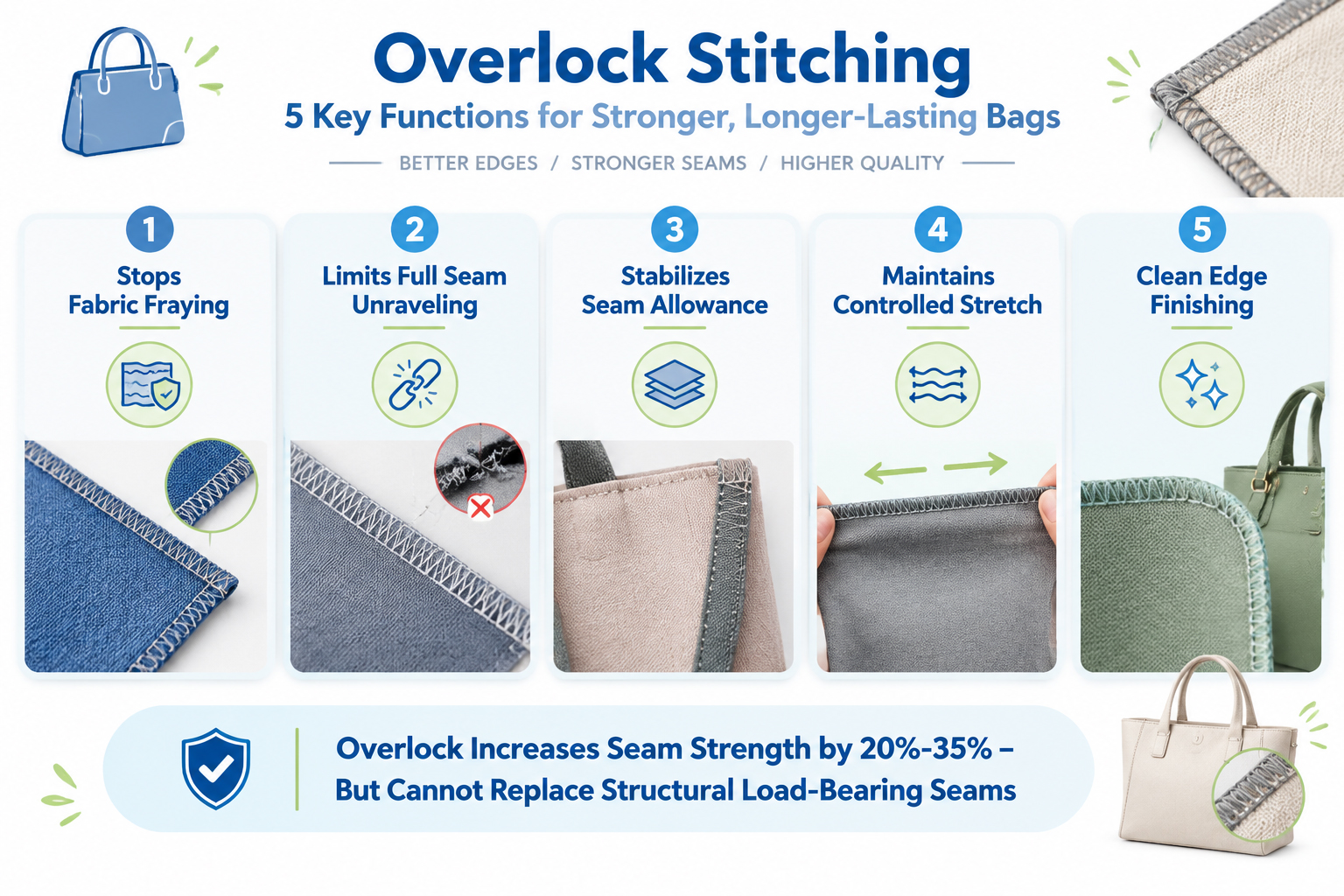 Overlock Stitching
5 Key Functions for Stronger, Longer-Lasting Bags
BETTER EDGES / STRONGER SEAMS / HIGHER QUALITY

1
Stops Fabric Fraying

2
Limits Full Seam Unraveling

3
Stabilizes Seam Allowance

4
Maintains Controlled Stretch

5
Clean Edge Finishing

Overlock Increases Seam Strength by 20%-35% – But Cannot Replace Structural Load-Bearing Seams